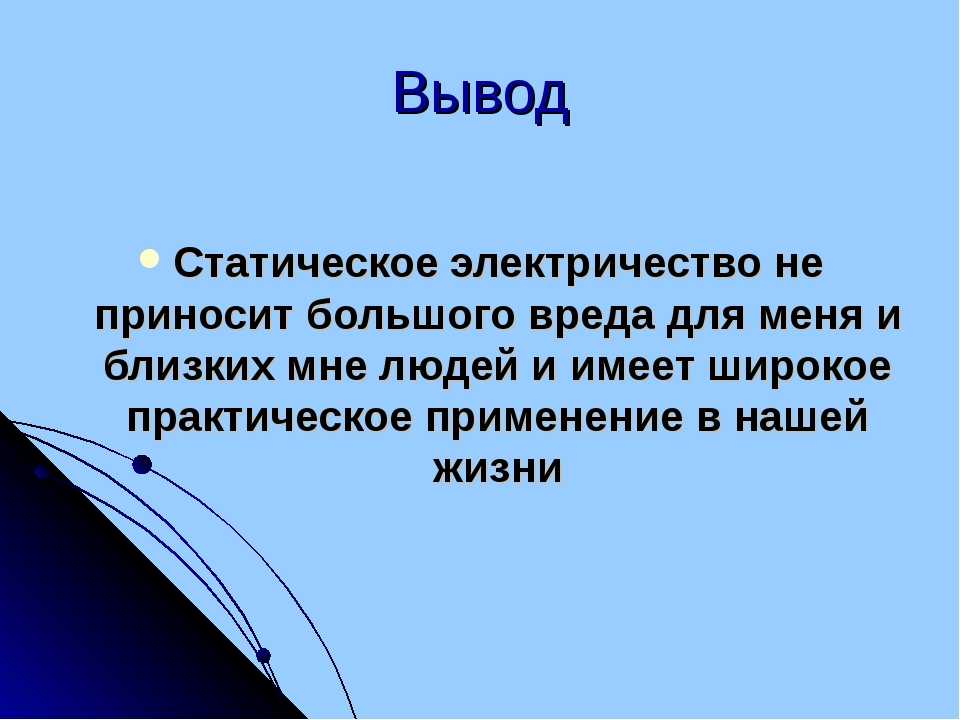 Вывод

Статическое электричество не приносит большого вреда для меня и близких мне людей и имеет широкое практическое применение в нашей жизни